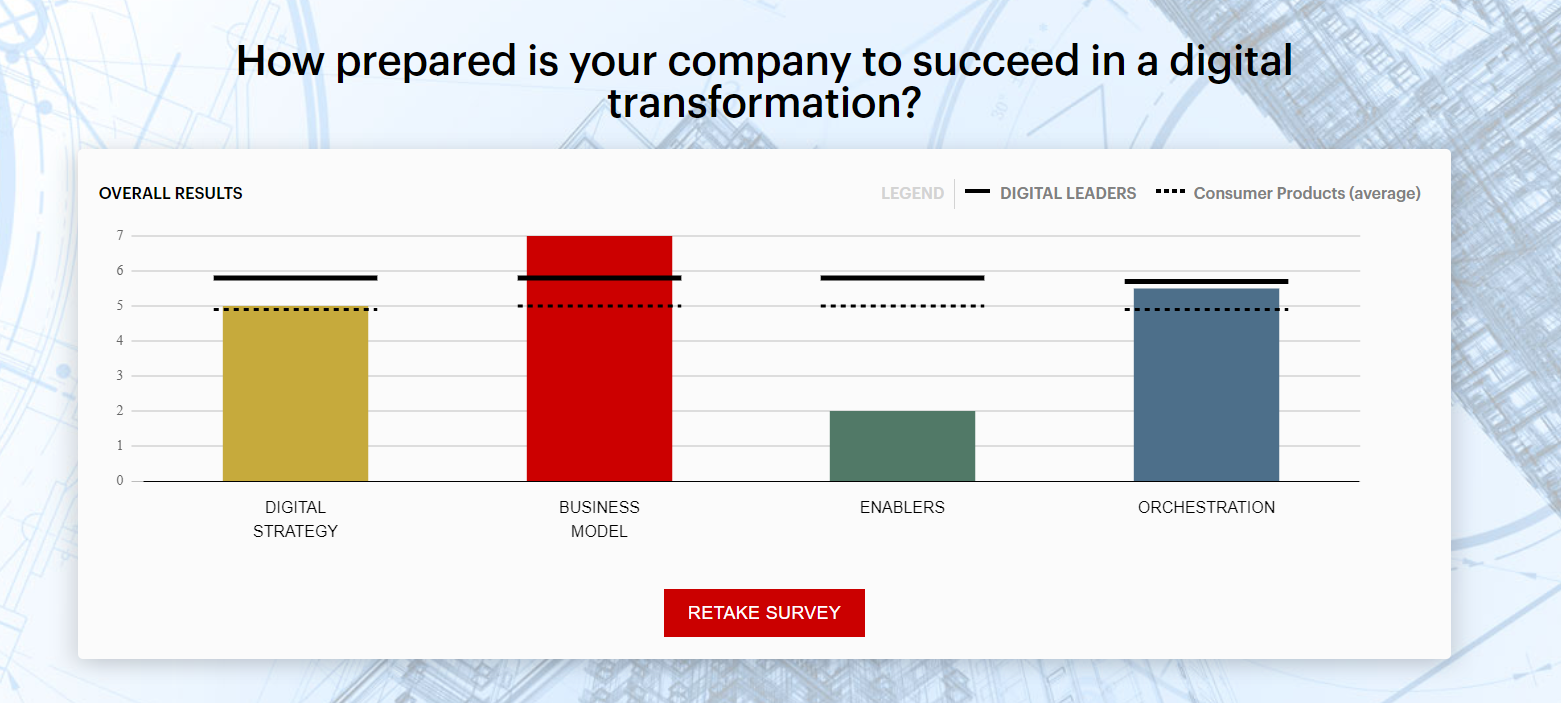 How prepared is your company to succeed in a digital transformation?

OVERALL RESULTS

LEGEND DIGITAL LEADERS Consumer Products (average)

7
6
5
4
3
2
1
0

DIGITAL STRATEGY

BUSINESS MODEL

ENABLERS

ORCHESTRATION

RETAKE SURVEY